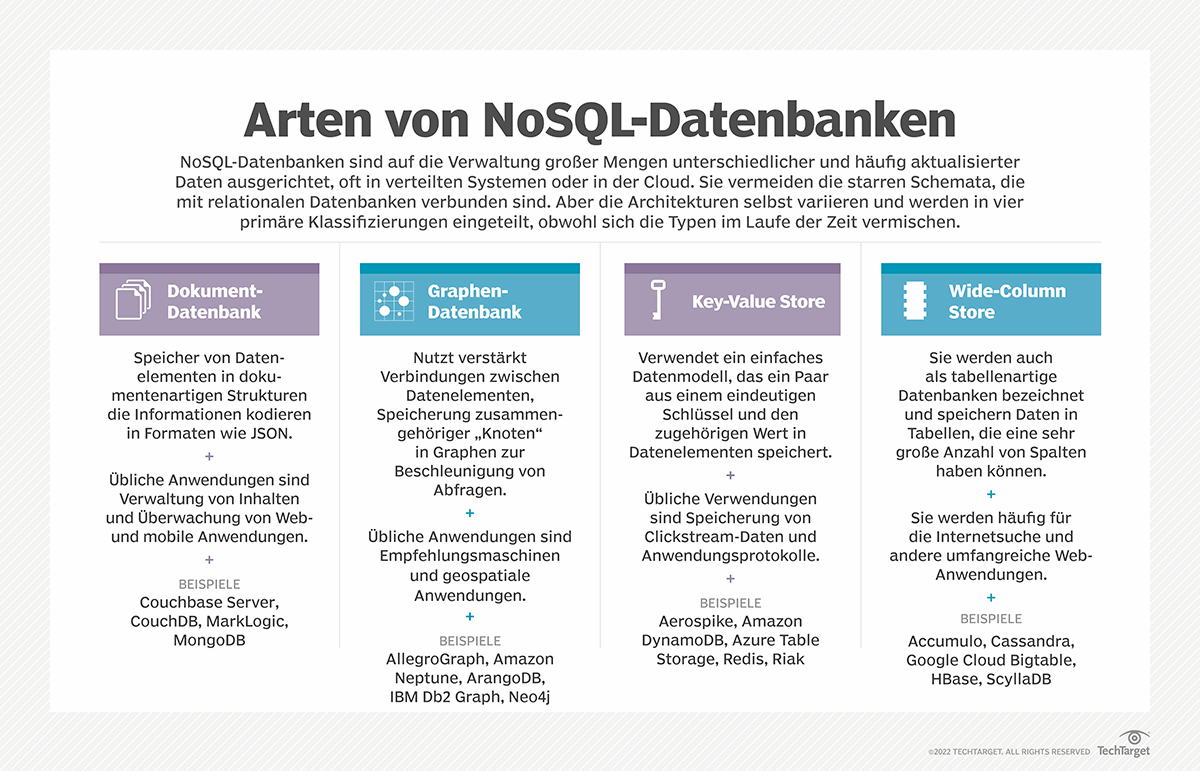 Arten von NoSQL-Datenbanken

NoSQL-Datenbanken sind auf die Verwaltung großer Mengen unterschiedlicher und häufig aktualisierter Daten ausgerichtet, oft in verteilten Systemen oder in der Cloud. Sie vermeiden die starren Schemata, die mit relationalen Datenbanken verbunden sind. Aber die Architekturen selbst variieren und werden in vier primäre Klassifizierungen eingeteilt, obwohl sich die Typen im Laufe der Zeit vermischen.

Dokument-Datenbank

Speicher von Datenelementen in dokumentenartigen Strukturen die Informationen kodieren in Formaten wie JSON.

+

Übliche Anwendungen sind Verwaltung von Inhalten und Überwachung von Web- und mobile Anwendungen.

+

BEISPIELE
Couchbase Server, CouchDB, MarkLogic, MongoDB

Graphen-Datenbank

Nutzt verstärkt Verbindungen zwischen Datenelementen, Speicherung zusammengehöriger „Knoten“ in Graphen zur Beschleunigung von Abfragen.

+

Übliche Anwendungen sind Empfehlungsmaschinen und geospatiale Anwendungen.

+

BEISPIELE
AllegroGraph, Amazon Neptune, ArangoDB, IBM Db2 Graph, Neo4j

Key-Value Store

Verwendet ein einfaches Datenmodell, das ein Paar aus einem eindeutigen Schlüssel und den zugehörigen Wert in Datenelementen speichert.

+

Übliche Verwendungen sind Speicherung von Clickstream-Daten und Anwendungsprotokolle.

+

BEISPIELE
Aerospike, Amazon DynamoDB, Azure Table Storage, Redis, Riak

Wide-Column Store

Sie werden auch als tabellenartige Datenbanken bezeichnet und speichern Daten in Tabellen, die eine sehr große Anzahl von Spalten haben können.

+

Sie werden häufig für die Internetsuche und andere umfangreiche Web-Anwendungen.

+

BEISPIELE
Accumulo, Cassandra, Google Cloud Bigtable, HBase, ScyllaDB

©2022 TECHTARGET. ALL RIGHTS RESERVED TechTarget